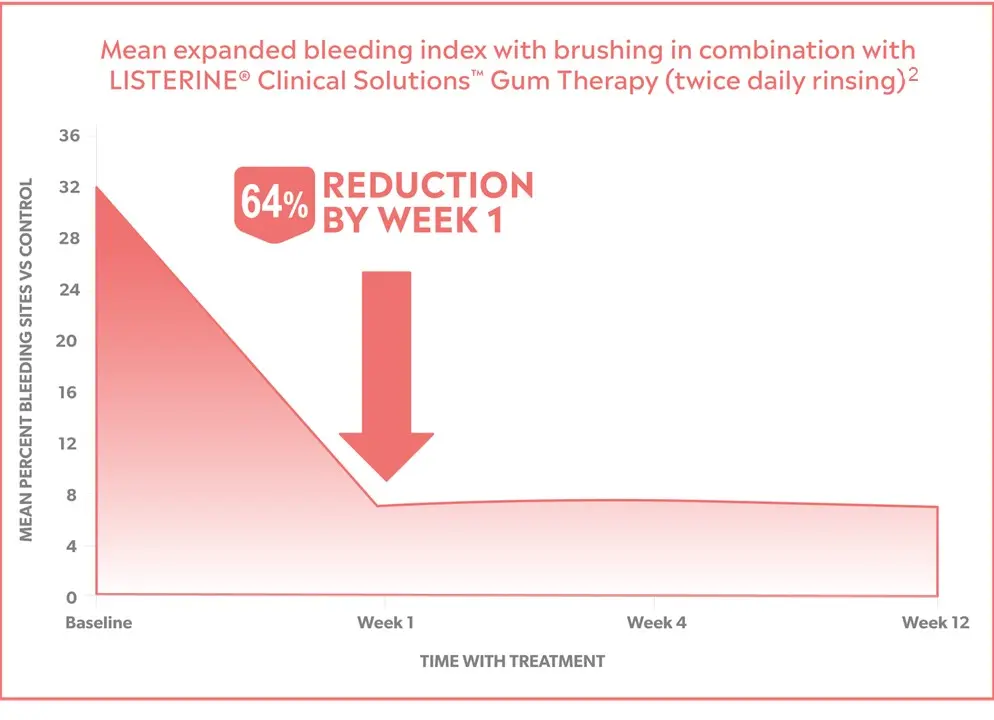 Mean expanded bleeding index with brushing in combination with LISTERINE® Clinical Solutions™ Gum Therapy (twice daily rinsing)$^2$

64% REDUCTION BY WEEK 1

MEAN PERCENT BLEEDING SITES VS CONTROL

36
32
28
24
20
16
12
8
4
0

Baseline
Week 1
Week 4
Week 12

TIME WITH TREATMENT